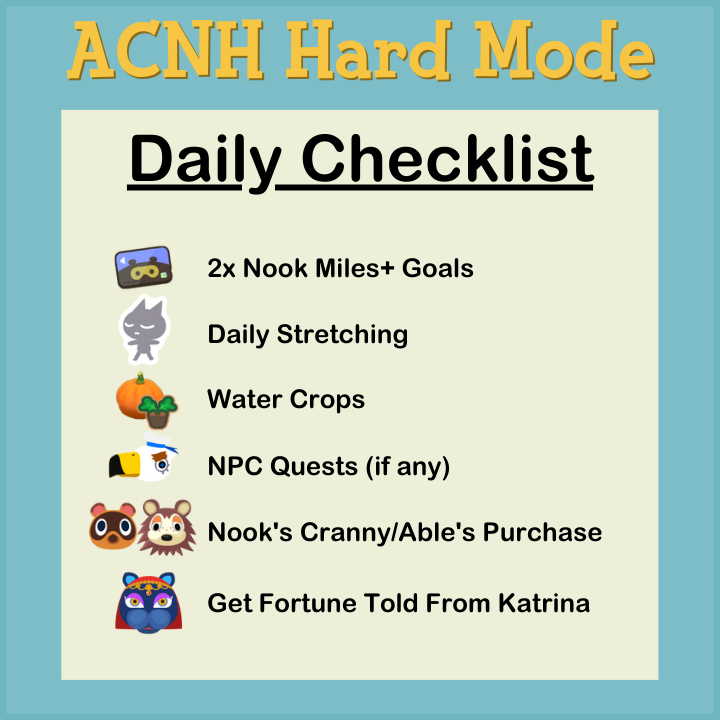 ACNH Hard Mode

Daily Checklist

2x Nook Miles+ Goals

Daily Stretching

Water Crops

NPC Quests (if any)

Nook's Cranny/Able's Purchase

Get Fortune Told From Katrina